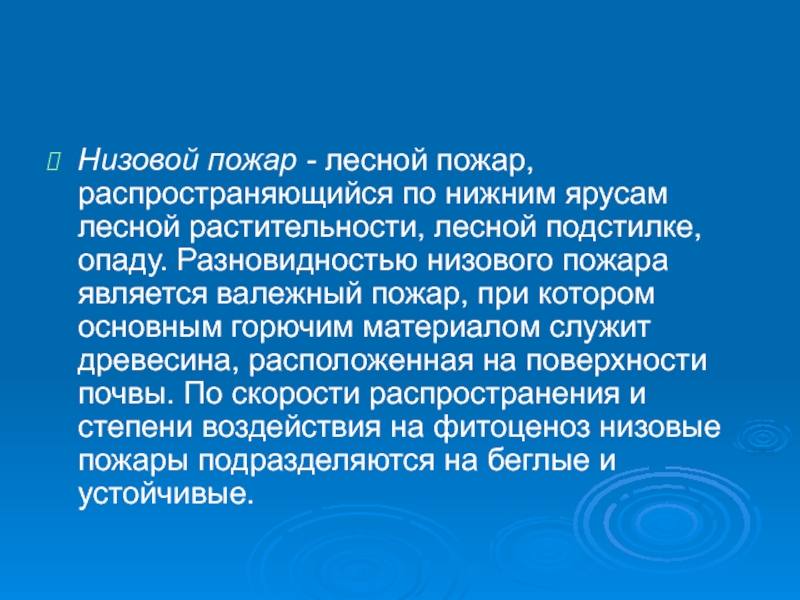 Низовой пожар - лесной пожар, распространяющийся по нижним ярусам лесной растительности, лесной подстилке, опаду. Разновидностью низового пожара является валежный пожар, при котором основным горючим материалом служит древесина, расположенная на поверхности почвы. По скорости распространения и степени воздействия на фитоценоз низовые пожары подразделяются на беглые и устойчивые.